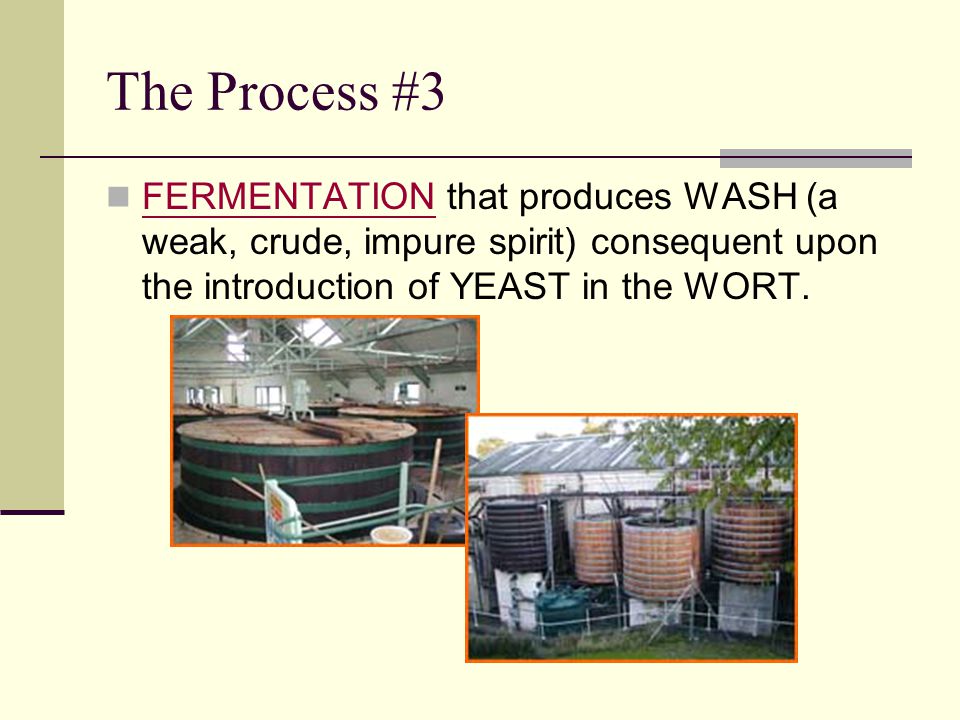 The Process #3

FERMENTATION that produces WASH (a weak, crude, impure spirit) consequent upon the introduction of YEAST in the WORT.